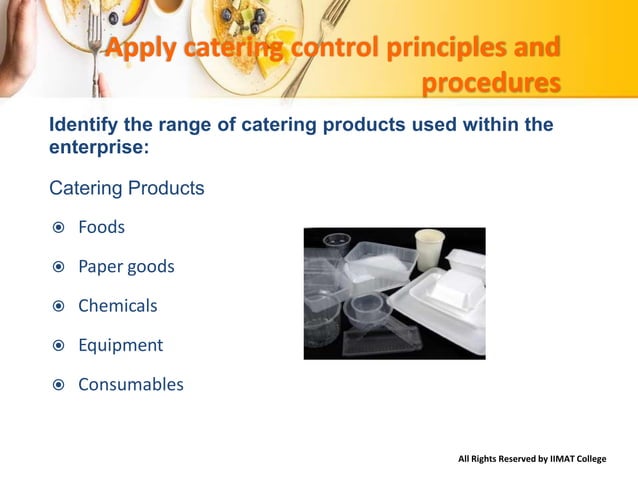 Apply catering control principles and procedures

Identify the range of catering products used within the enterprise:

Catering Products

Foods

Paper goods

Chemicals

Equipment

Consumables

All Rights Reserved by IIMAT College